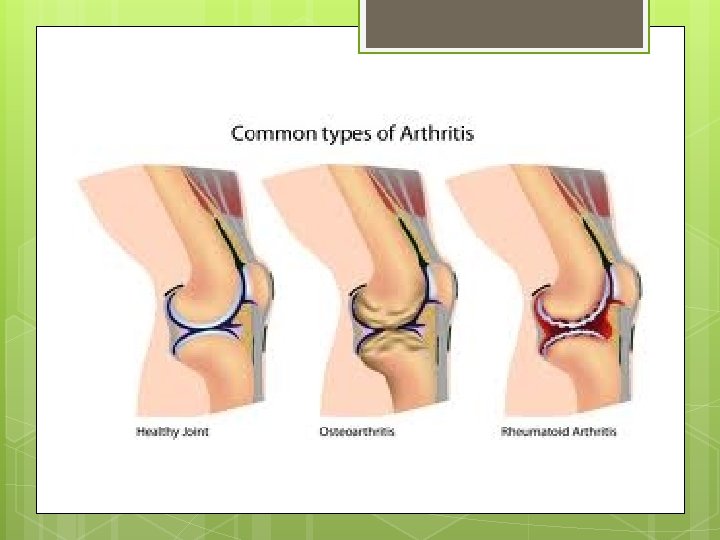 Common types of Arthritis

Healthy Joint

Osteoarthritis

Rheumatoid Arthritis